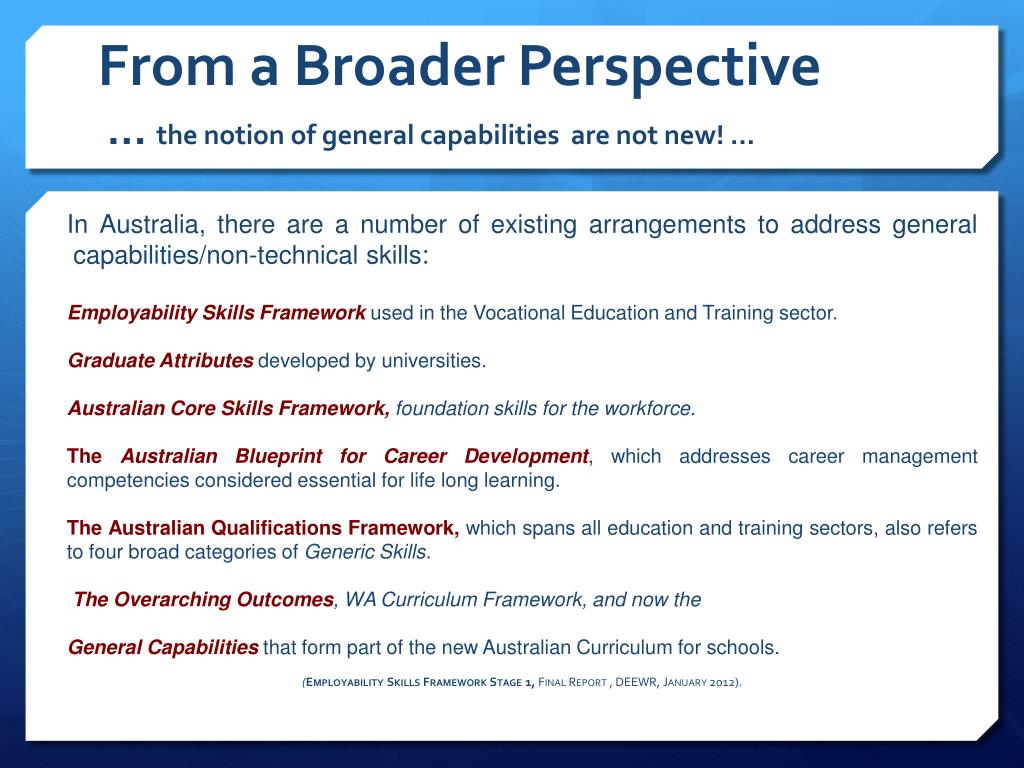 From a Broader Perspective

… the notion of general capabilities are not new! …

In Australia, there are a number of existing arrangements to address general capabilities/non-technical skills:

Employability Skills Framework used in the Vocational Education and Training sector.

Graduate Attributes developed by universities.

Australian Core Skills Framework, foundation skills for the workforce.

The Australian Blueprint for Career Development, which addresses career management competencies considered essential for life long learning.

The Australian Qualifications Framework, which spans all education and training sectors, also refers to four broad categories of Generic Skills.

The Overarching Outcomes, WA Curriculum Framework, and now the

General Capabilities that form part of the new Australian Curriculum for schools.

(Employability Skills Framework Stage 1, Final Report , DEEWR, January 2012).